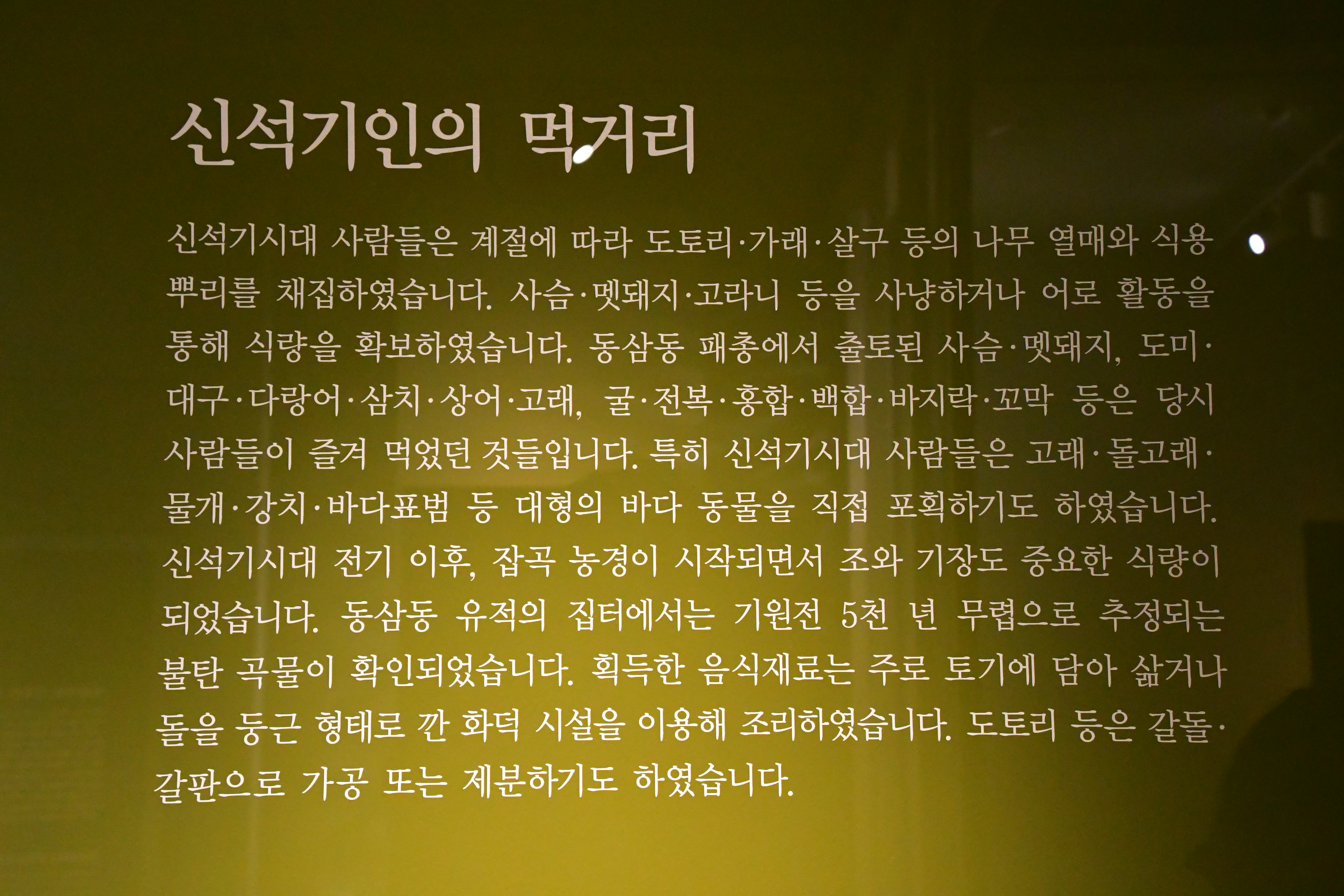 신석기인의 먹거리

신석기시대 사람들은 계절에 따라 도토리·가래·살구 등의 나무 열매와 식용 뿌리를 채집하였습니다. 사슴·멧돼지·고라니 등을 사냥하거나 어로 활동을 통해 식량을 확보하였습니다. 동삼동 패총에서 출토된 사슴·멧돼지, 도미·대구·다랑어·삼치·상어·고래, 굴·전복·홍합·백합·바지락·꼬막 등은 당시 사람들이 즐겨 먹었던 것들입니다. 특히 신석기시대 사람들은 고래·돌고래·물개·강치·바다표범 등 대형의 바다 동물을 직접 포획하기도 하였습니다. 신석기시대 전기 이후, 잡곡 농경이 시작되면서 조와 기장도 중요한 식량이 되었습니다. 동삼동 유적의 집터에서는 기원전 5천 년 무렵으로 추정되는 불탄 곡물이 확인되었습니다. 획득한 음식재료는 주로 토기에 담아 삶거나 돌을 둥근 형태로 깐 화덕 시설을 이용해 조리하였습니다. 도토리 등은 갈돌·갈판으로 가공 또는 제분하기도 하였습니다.